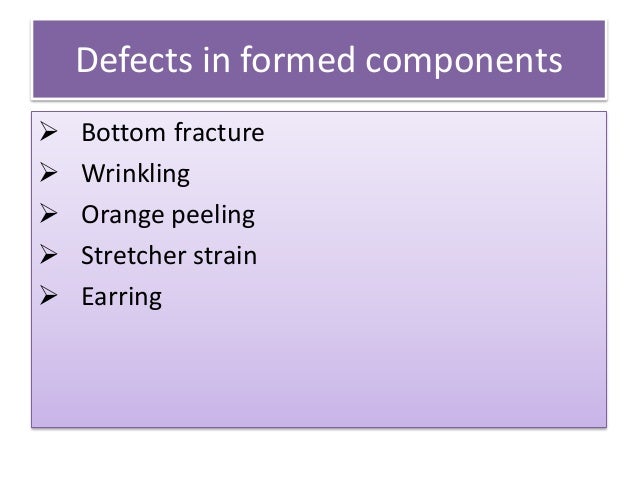 Defects in formed components

➢ Bottom fracture
➢ Wrinkling
➢ Orange peeling
➢ Stretcher strain
➢ Earring